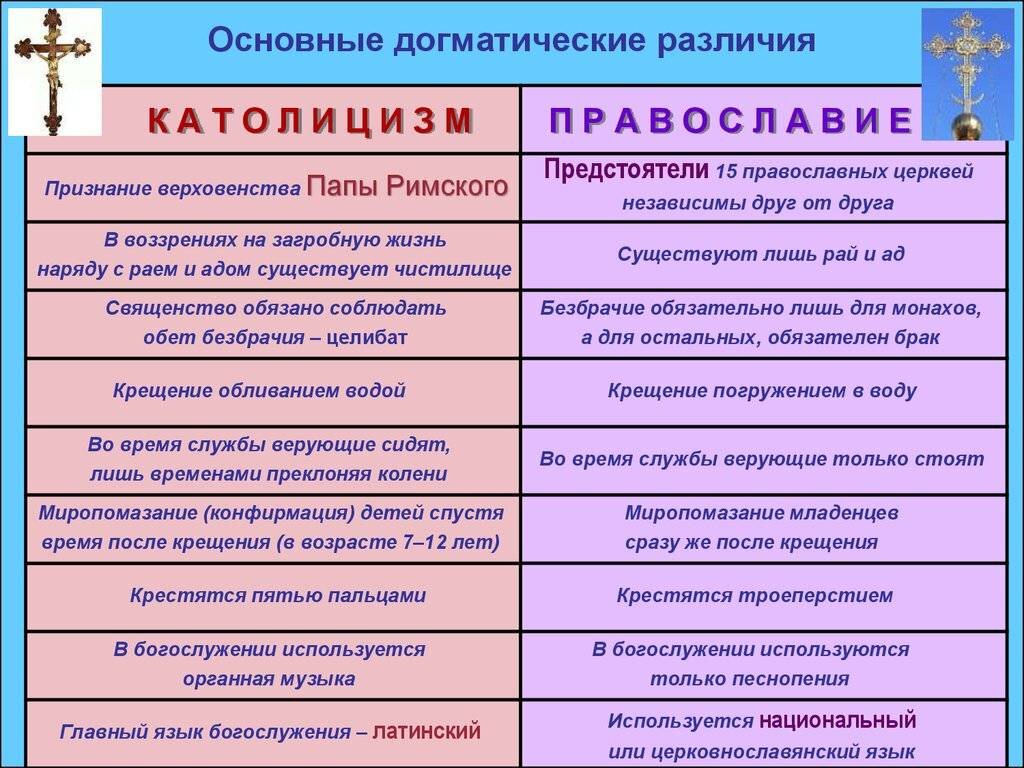 Основные догматические различия

| КАТОЛИЦИЗМ | ПРАВОСЛАВИЕ |
|---|---|
| Признание верховенства Папы Римского | Предстоятели 15 православных церквей независимы друг от друга |
| В воззрениях на загробную жизнь наряду с раем и адом существует чистилище | Существуют лишь рай и ад |
| Священство обязано соблюдать обет безбрачия – целибат | Безбрачие обязательно лишь для монахов, а для остальных, обязателен брак |
| Крещение обливанием водой | Крещение погружением в воду |
| Во время службы верующие сидят, лишь временами преклоняя колени | Во время службы верующие только стоят |
| Миропомазание (конфирмация) детей спустя время после крещения (в возрасте 7–12 лет) | Миропомазание младенцев сразу же после крещения |
| Крестятся пятью пальцами | Крестятся троеперстием |
| В богослужении используется органная музыка | В богослужении используются только песнопения |
| Главный язык богослужения – латинский | Используется национальный или церковнославянский язык |